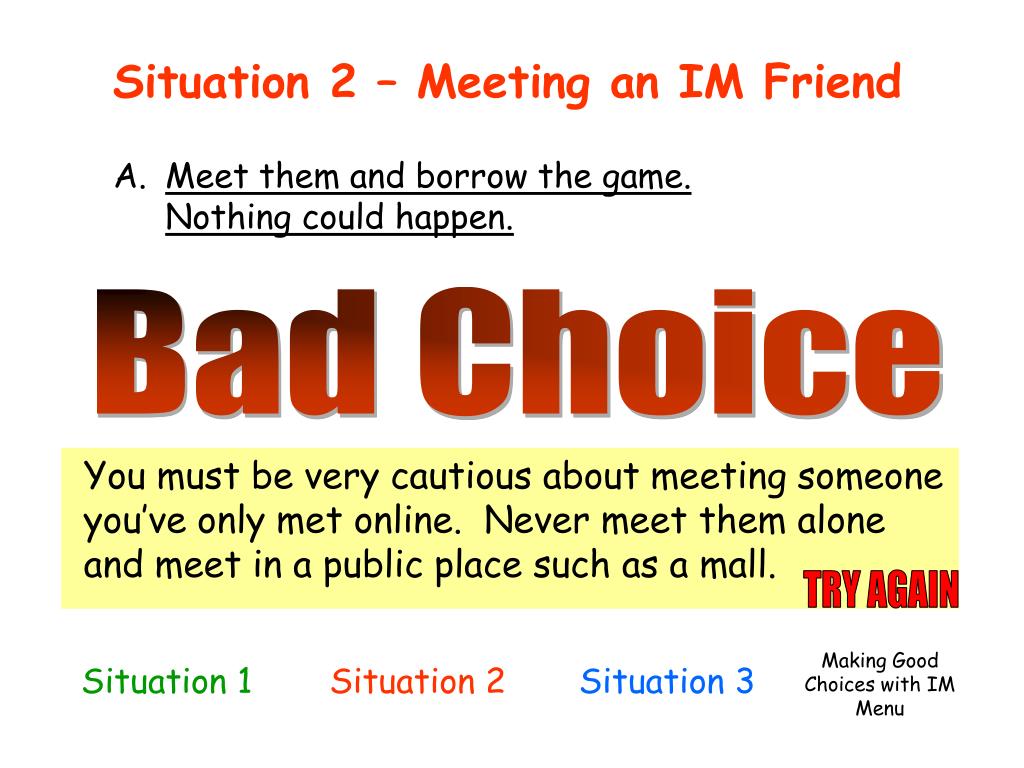 Situation 2 – Meeting an IM Friend

A. Meet them and borrow the game. Nothing could happen.

Bad Choice

You must be very cautious about meeting someone you've only met online. Never meet them alone and meet in a public place such as a mall.

TRY AGAIN

Situation 1 Situation 2 Situation 3

Making Good Choices with IM Menu